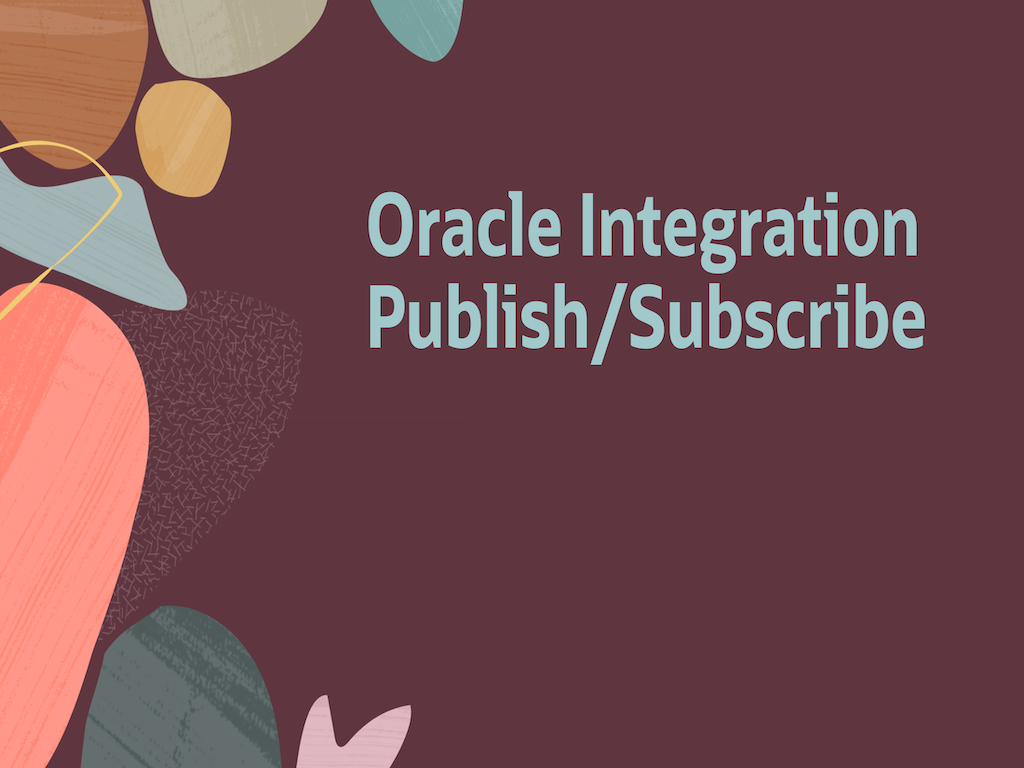 Oracle Integration
Publish/Subscribe